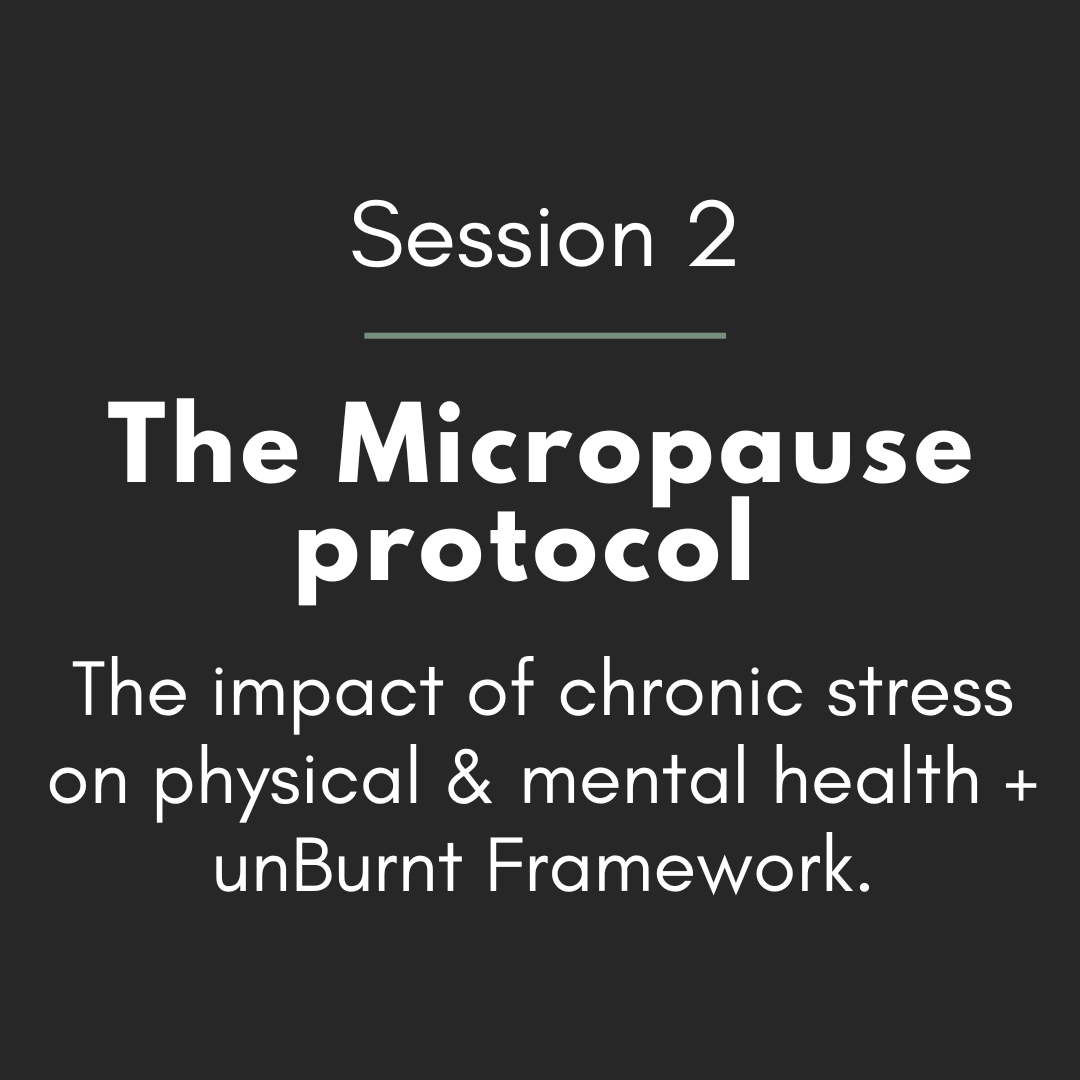 Session 2

The Micropause protocol

The impact of chronic stress on physical & mental health + unBurnt Framework.